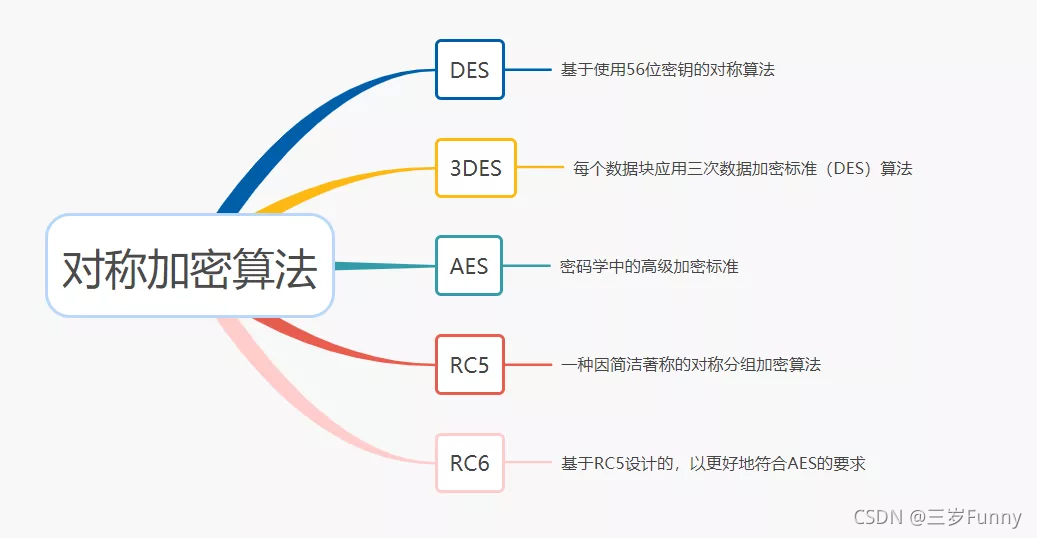 对称加密算法

DES
基于使用56位密钥的对称算法

3DES
每个数据块应用三次数据加密标准（DES）算法

AES
密码学中的高级加密标准

RC5
一种因简洁著称的对称分组加密算法

RC6
基于RC5设计的，以更好地符合AES的要求

CSDN @三岁Funny